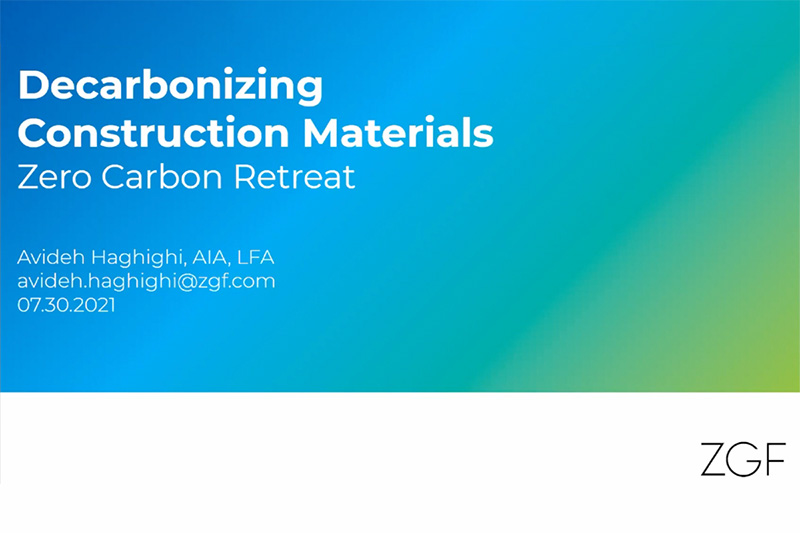 Decarbonizing Construction Materials
Zero Carbon Retreat

Avideh Haghighi, AIA, LFA
avideh.haghighi@zgf.com
07.30.2021

ZGF